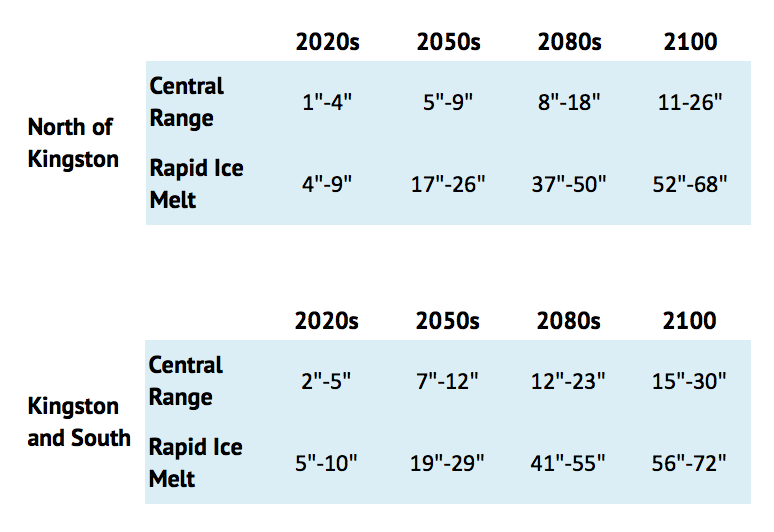 |  |  | 2020s | 2050s | 2080s | 2100 |
|---|---|---|---|---|---|
| North of Kingston | Central Range | 1"-4" | 5"-9" | 8"-18" | 11-26" |
|  | Rapid Ice Melt | 4"-9" | 17"-26" | 37"-50" | 52"-68" |

|  |  | 2020s | 2050s | 2080s | 2100 |
|---|---|---|---|---|---|
| Kingston and South | Central Range | 2"-5" | 7"-12" | 12"-23" | 15"-30" |
|  | Rapid Ice Melt | 5"-10" | 19"-29" | 41"-55" | 56"-72" |